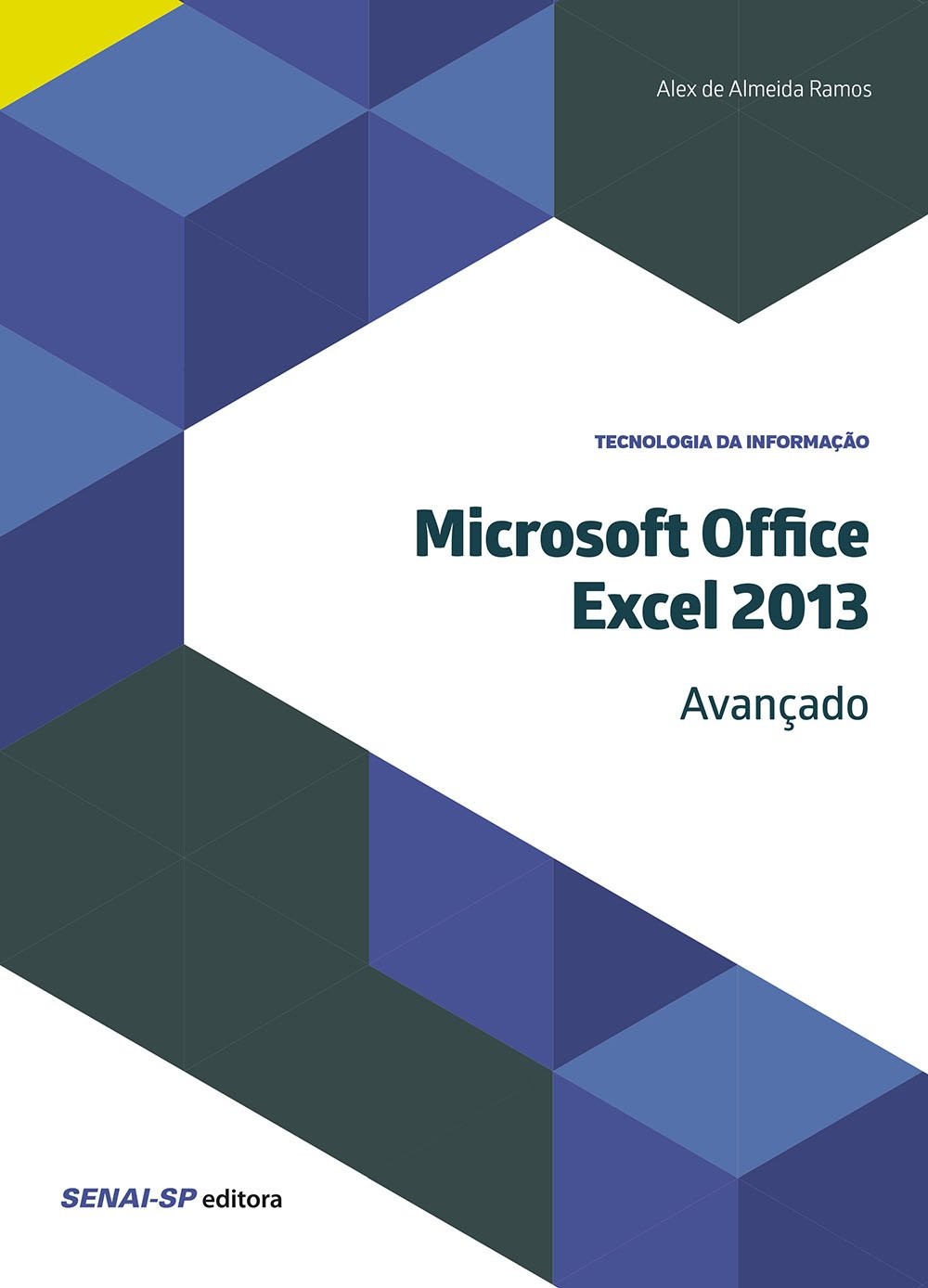 Alex de Almeida Ramos

TECNOLOGIA DA INFORMAÇÃO

Microsoft Office Excel 2013

Avançado

SENAI-SP editora